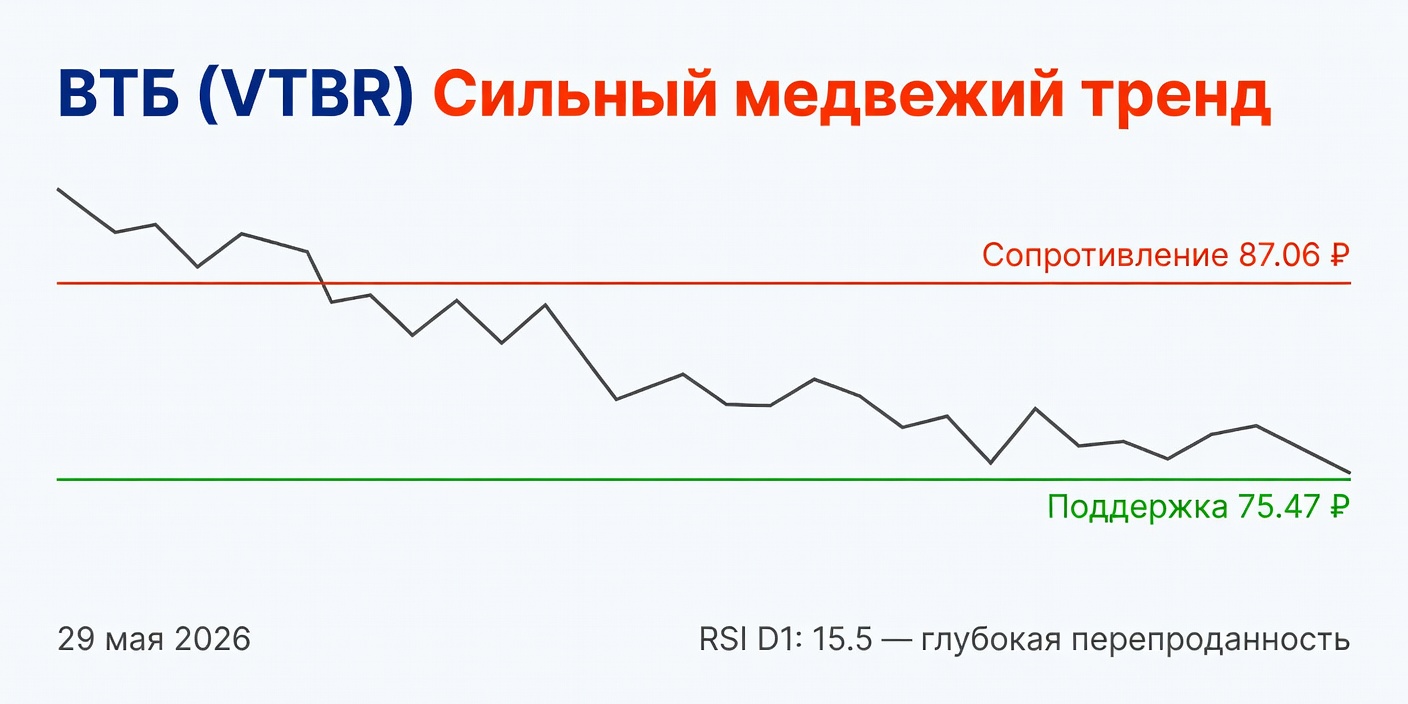 ВТБ (VTBR) Сильный медвежий тренд

Сопротивление 87.06 ₽

Поддержка 75.47 ₽

29 мая 2026

RSI D1: 15.5 — глубокая перепроданность